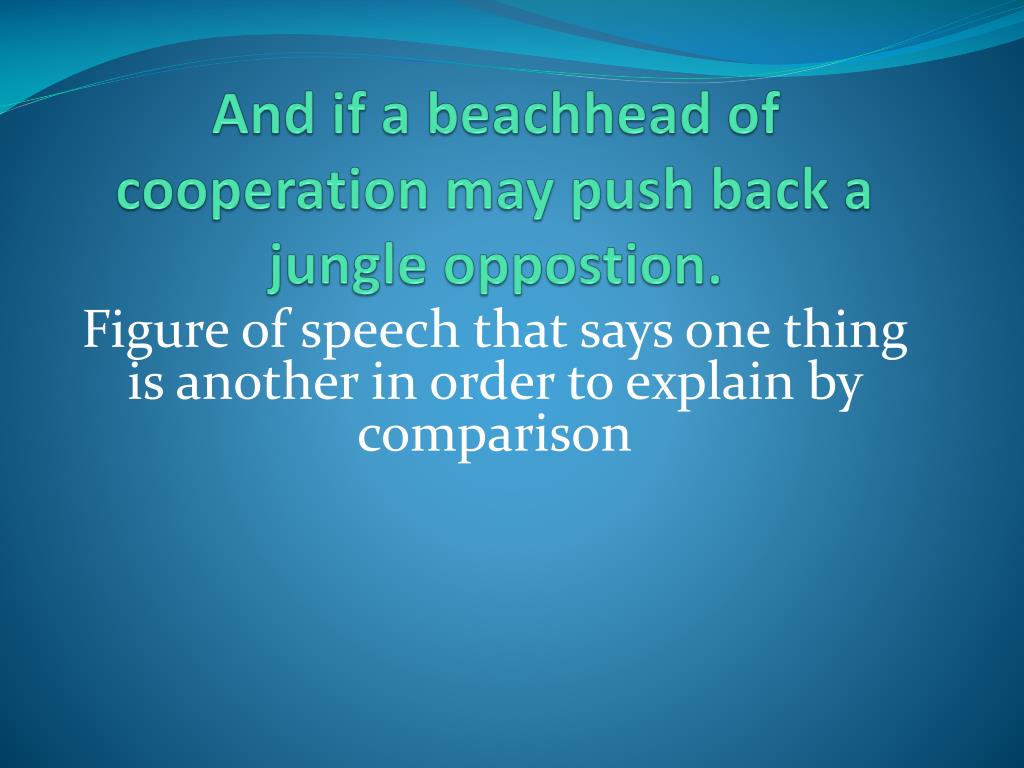 And if a beachhead of cooperation may push back a jungle oppostion.

Figure of speech that says one thing is another in order to explain by comparison